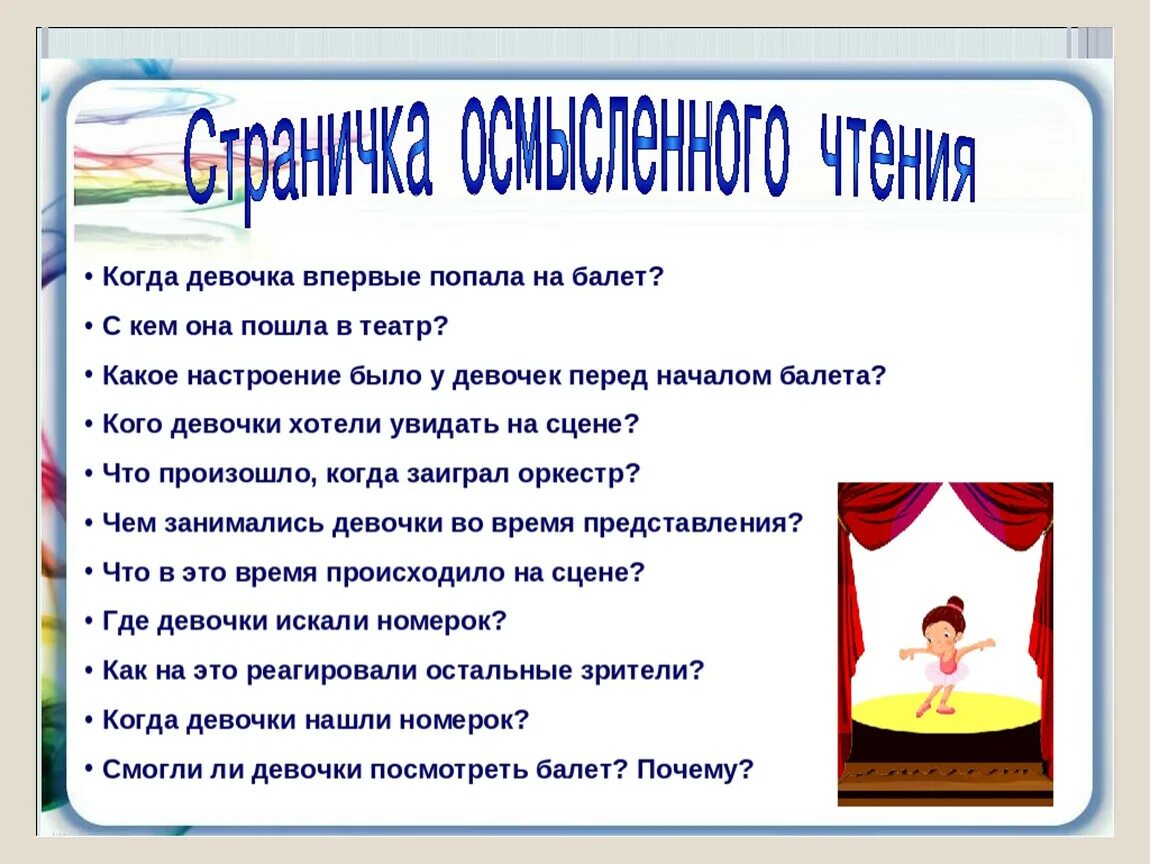 Страничка осмысленного чтения

• Когда девочка впервые попала на балет?
• С кем она пошла в театр?
• Какое настроение было у девочек перед началом балета?
• Кого девочки хотели увидать на сцене?
• Что произошло, когда заиграл оркестр?
• Чем занимались девочки во время представления?
• Что в это время происходило на сцене?
• Где девочки искали номерок?
• Как на это реагировали остальные зрители?
• Когда девочки нашли номерок?
• Смогли ли девочки посмотреть балет? Почему?